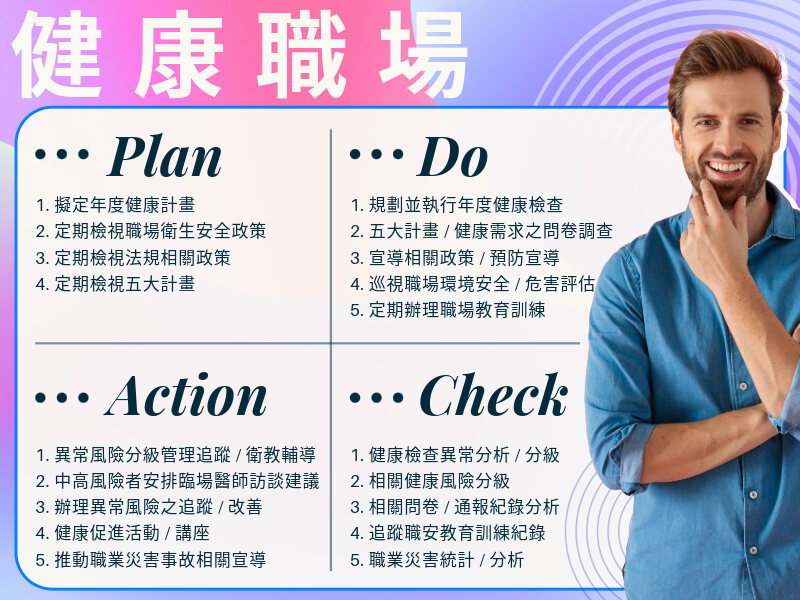 健康職場

··· Plan

1. 擬定年度健康計畫
2. 定期檢視職場衛生安全政策
3. 定期檢視法規相關政策
4. 定期檢視五大計畫

··· Do

1. 規劃並執行年度健康檢查
2. 五大計畫 / 健康需求之問卷調查
3. 宣導相關政策 / 預防宣導
4. 巡視職場環境安全 / 危害評估
5. 定期辦理職場教育訓練

··· Action

1. 異常風險分級管理追蹤 / 衛教輔導
2. 中高風險者安排臨場醫師訪談建議
3. 辦理異常風險之追蹤 / 改善
4. 健康促進活動 / 講座
5. 推動職業災害事故相關宣導

··· Check

1. 健康檢查異常分析 / 分級
2. 相關健康風險分級
3. 相關問卷 / 通報紀錄分析
4. 追蹤職安教育訓練紀錄
5. 職業災害統計 / 分析